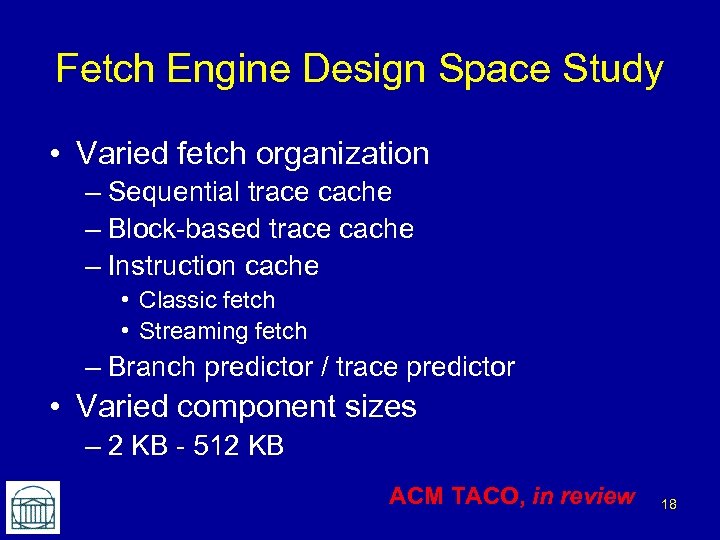 Fetch Engine Design Space Study

• Varied fetch organization
 – Sequential trace cache
 – Block-based trace cache
 – Instruction cache
  • Classic fetch
  • Streaming fetch
 – Branch predictor / trace predictor
• Varied component sizes
 – 2 KB - 512 KB

ACM TACO, in review

18